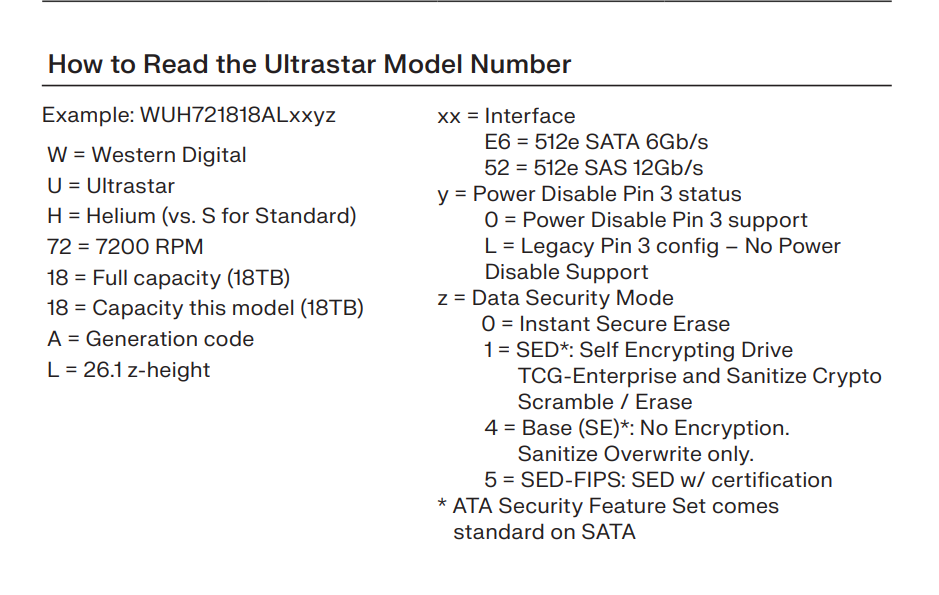 How to Read the Ultrastar Model Number

Example: WUH721818ALxxyz

W = Western Digital
U = Ultrastar
H = Helium (vs. S for Standard)
72 = 7200 RPM
18 = Full capacity (18TB)
18 = Capacity this model (18TB)
A = Generation code
L = 26.1 z-height

xx = Interface
E6 = 512e SATA 6Gb/s
52 = 512e SAS 12Gb/s
y = Power Disable Pin 3 status
0 = Power Disable Pin 3 support
L = Legacy Pin 3 config – No Power Disable Support
z = Data Security Mode
0 = Instant Secure Erase
1 = SED*: Self Encrypting Drive TCG-Enterprise and Sanitize Crypto Scramble / Erase
4 = Base (SE)*: No Encryption. Sanitize Overwrite only.
5 = SED-FIPS: SED w/ certification
* ATA Security Feature Set comes standard on SATA